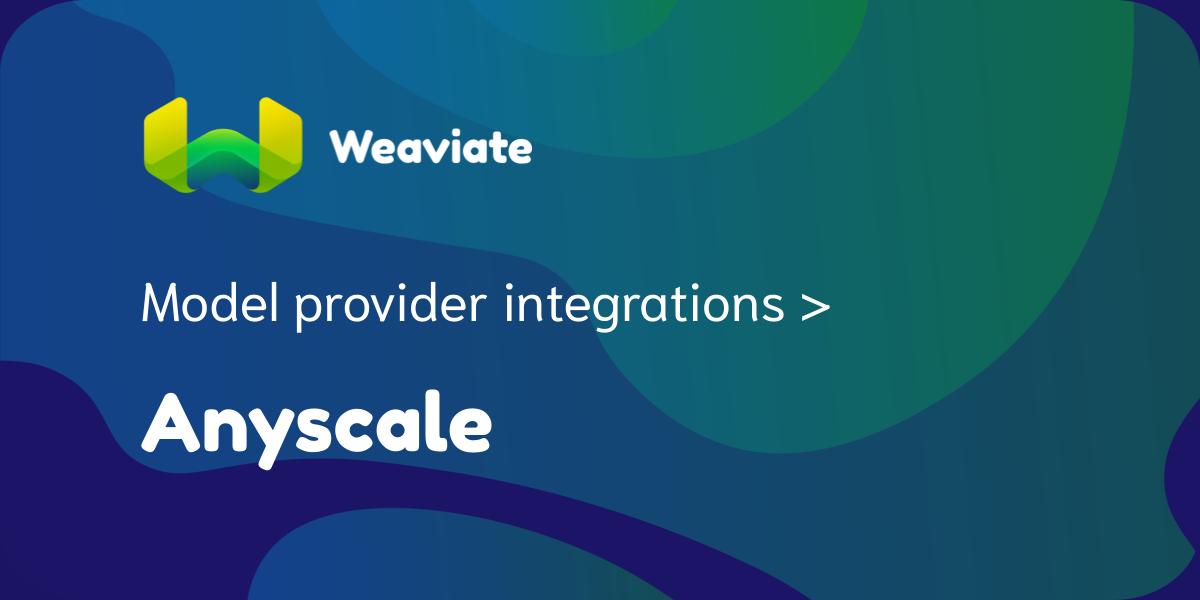 Weaviate

Model provider integrations >

Anyscale